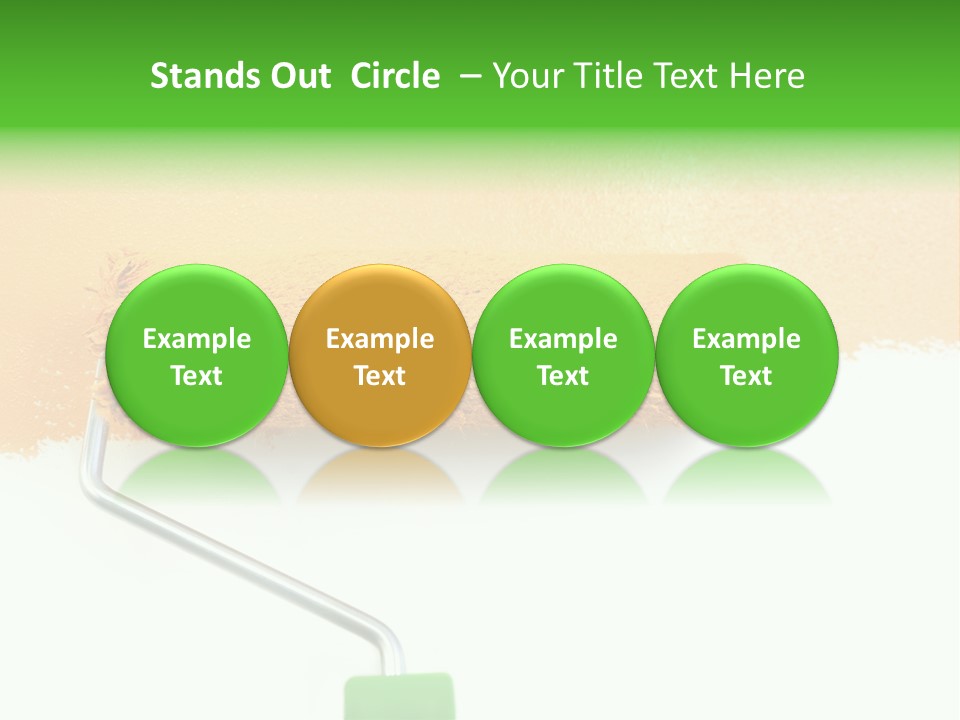 Stands Out Circle – Your Title Text Here

Example Text

Example Text

Example Text

Example Text